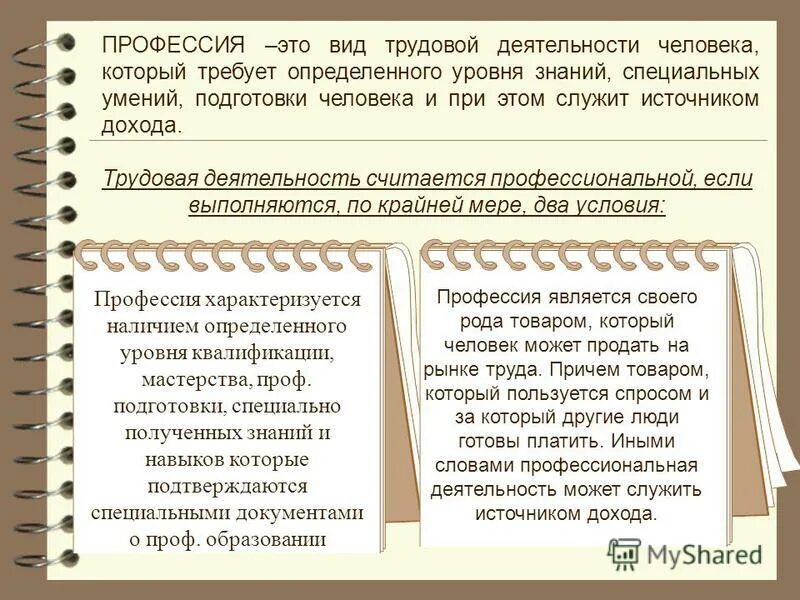 ПРОФЕССИЯ –это вид трудовой деятельности человека, который требует определенного уровня знаний, специальных умений, подготовки человека и при этом служит источником дохода.

Трудовая деятельность считается профессиональной, если выполняются, по крайней мере, два условия:

Профессия характеризуется наличием определенного уровня квалификации, мастерства, проф. подготовки, специально полученных знаний и навыков которые подтверждаются специальными документами о проф. образовании

Профессия является своего рода товаром, который человек может продать на рынке труда. Причем товаром, который пользуется спросом и за который другие люди готовы платить. Иными словами профессиональная деятельность может служить источником дохода.

MyShared